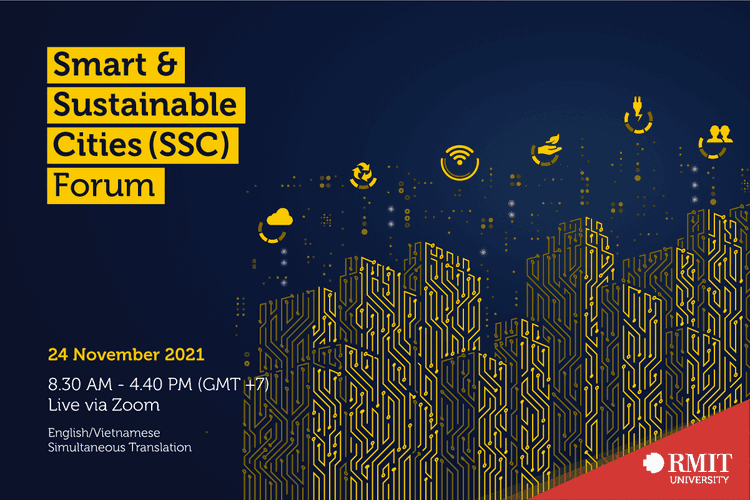 Smart & Sustainable Cities (SSC) Forum

24 November 2021

8.30 AM - 4.40 PM (GMT +7)
Live via Zoom

English/Vietnamese
Simultaneous Translation

RMIT
UNIVERSITY